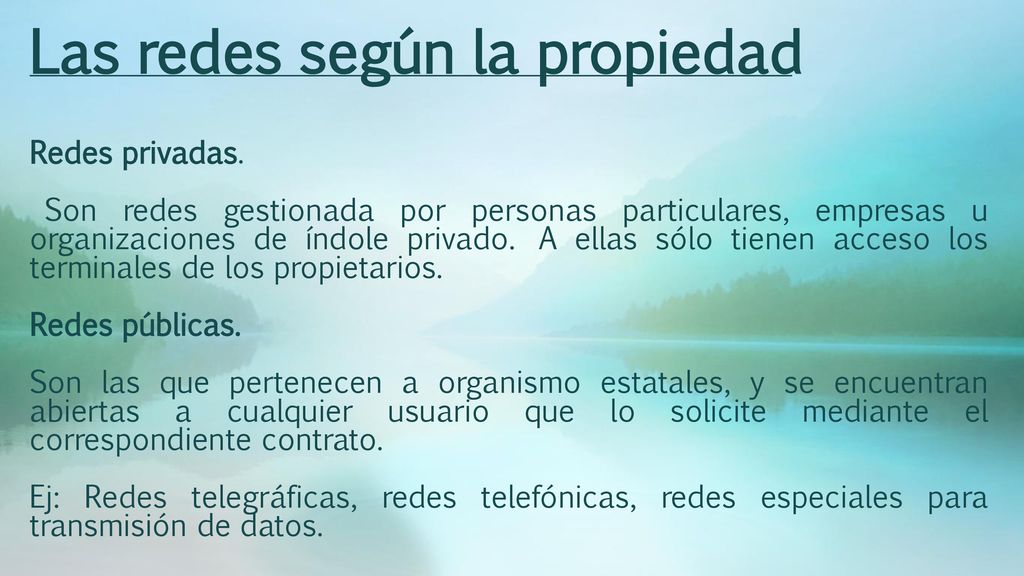 Las redes según la propiedad

Redes privadas.

Son redes gestionada por personas particulares, empresas u organizaciones de índole privado. A ellas sólo tienen acceso los terminales de los propietarios.

Redes públicas.

Son las que pertenecen a organismo estatales, y se encuentran abiertas a cualquier usuario que lo solicite mediante el correspondiente contrato.

Ej: Redes telegráficas, redes telefónicas, redes especiales para transmisión de datos.